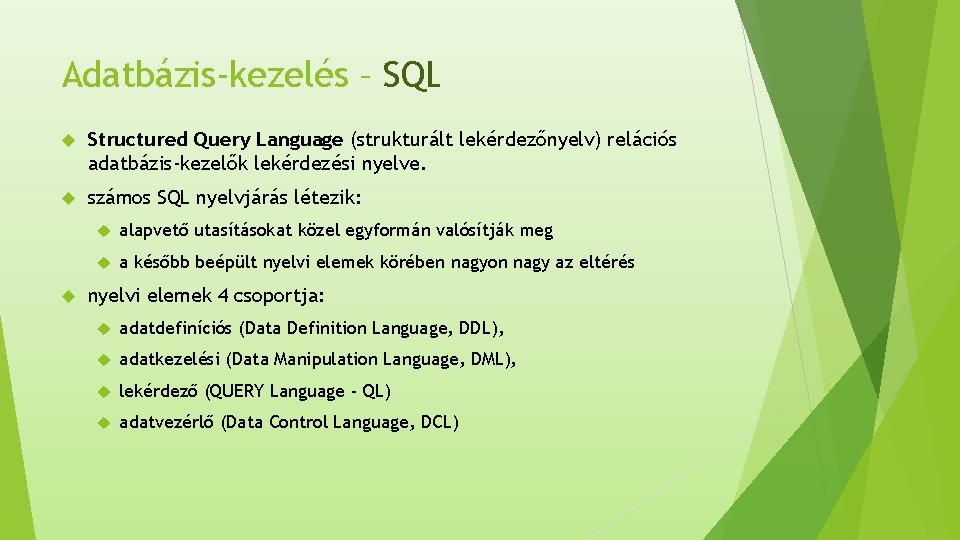 Adatbázis-kezelés – SQL

Structured Query Language (strukturált lekérdezőnyelv) relációs adatbázis-kezelők lekérdezési nyelve.

számos SQL nyelvjárás létezik:

alapvető utasításokat közel egyformán valósítják meg

a később beépült nyelvi elemek körében nagyon nagy az eltérés

nyelvi elemek 4 csoportja:

adatdefiníciós (Data Definition Language, DDL),

adatkezelési (Data Manipulation Language, DML),

lekérdező (QUERY Language - QL)

adatvezérlő (Data Control Language, DCL)